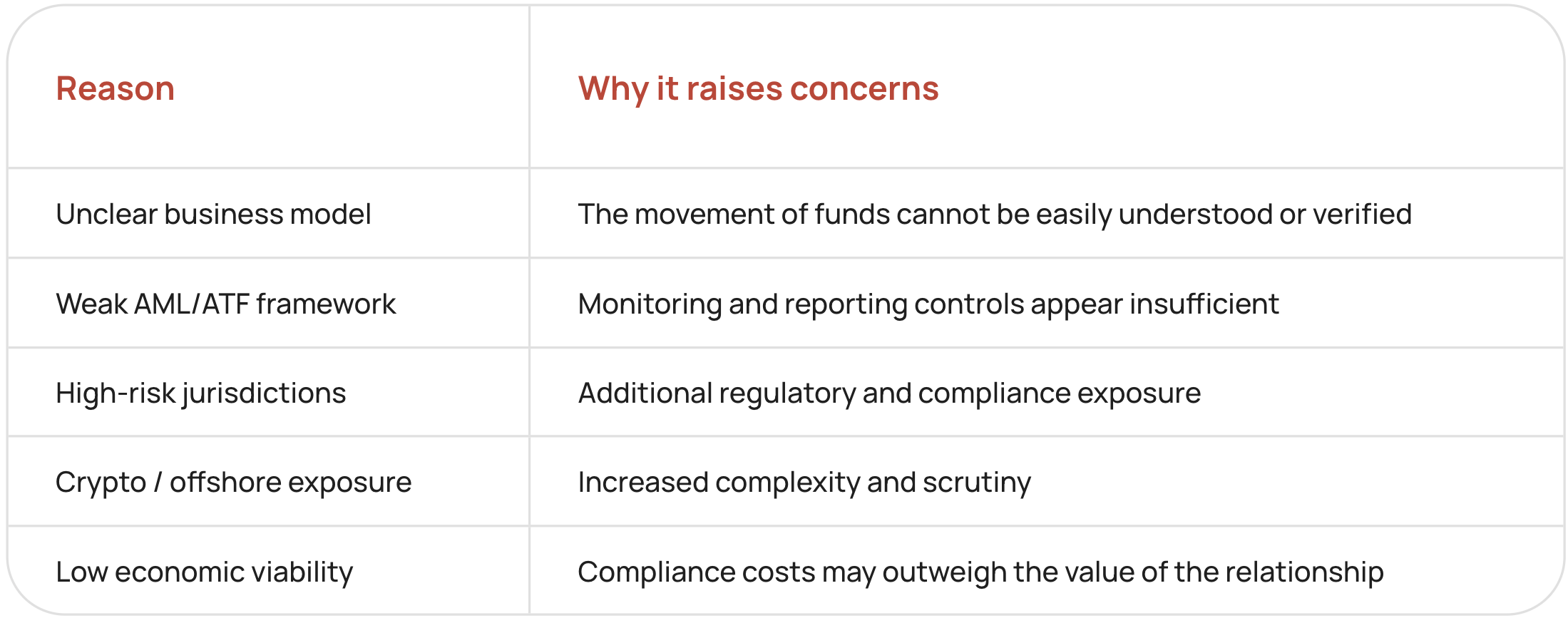 | Reason | Why it raises concerns |
|---|---|
| Unclear business model | The movement of funds cannot be easily understood or verified |
| Weak AML/ATF framework | Monitoring and reporting controls appear insufficient |
| High-risk jurisdictions | Additional regulatory and compliance exposure |
| Crypto / offshore exposure | Increased complexity and scrutiny |
| Low economic viability | Compliance costs may outweigh the value of the relationship |